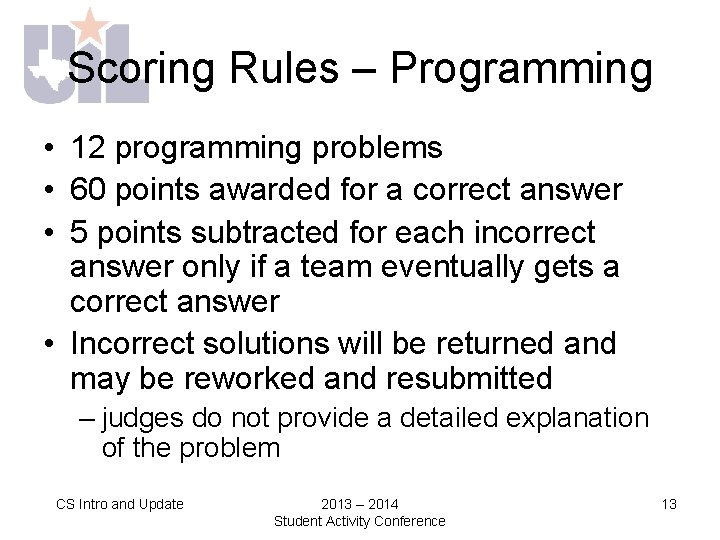 UIL

Scoring Rules – Programming

• 12 programming problems
• 60 points awarded for a correct answer
• 5 points subtracted for each incorrect answer only if a team eventually gets a correct answer
• Incorrect solutions will be returned and may be reworked and resubmitted
– judges do not provide a detailed explanation of the problem

CS Intro and Update

2013 – 2014
Student Activity Conference

13